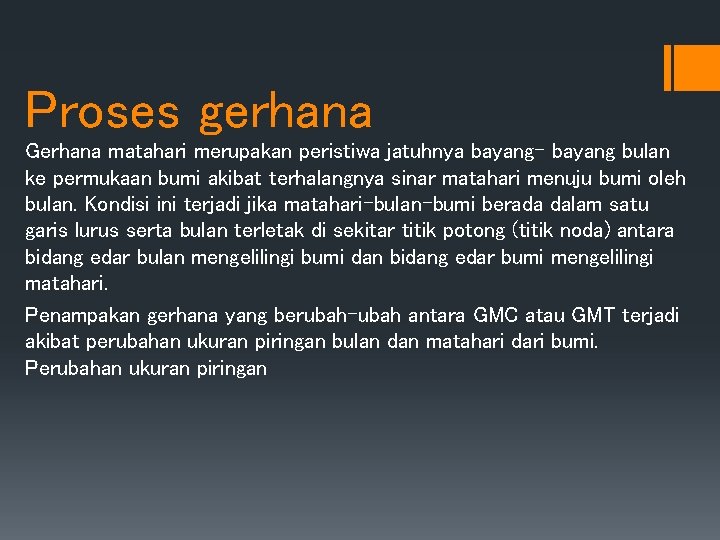 Proses gerhana

Gerhana matahari merupakan peristiwa jatuhnya bayang- bayang bulan ke permukaan bumi akibat terhalangnya sinar matahari menuju bumi oleh bulan. Kondisi ini terjadi jika matahari-bulan-bumi berada dalam satu garis lurus serta bulan terletak di sekitar titik potong (titik noda) antara bidang edar bulan mengelilingi bumi dan bidang edar bumi mengelilingi matahari.

Penampakan gerhana yang berubah-ubah antara GMC atau GMT terjadi akibat perubahan ukuran piringan bulan dan matahari dari bumi. Perubahan ukuran piringan